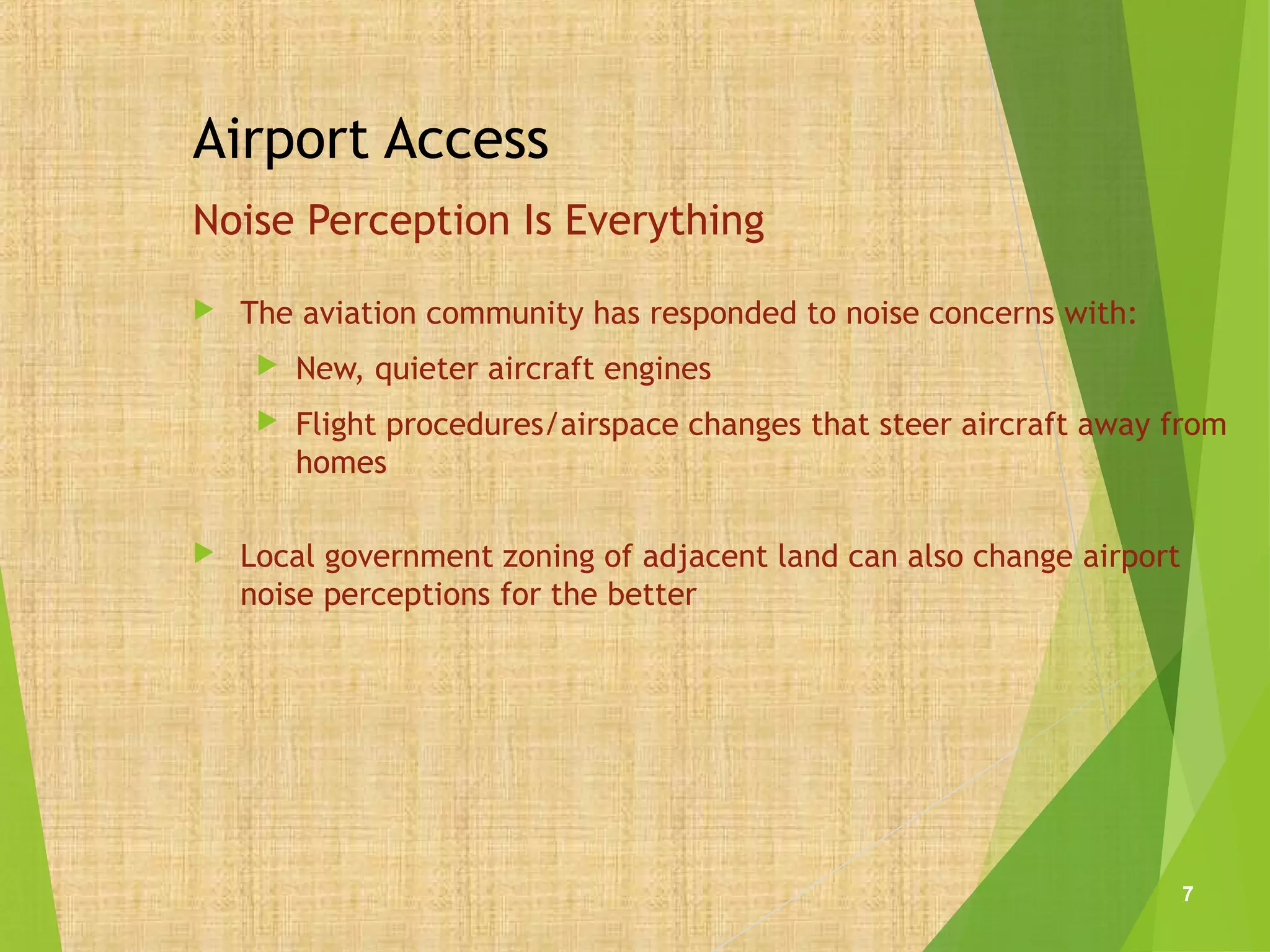 Airport Access

Noise Perception Is Everything

The aviation community has responded to noise concerns with:

New, quieter aircraft engines

Flight procedures/airspace changes that steer aircraft away from homes

Local government zoning of adjacent land can also change airport noise perceptions for the better

7